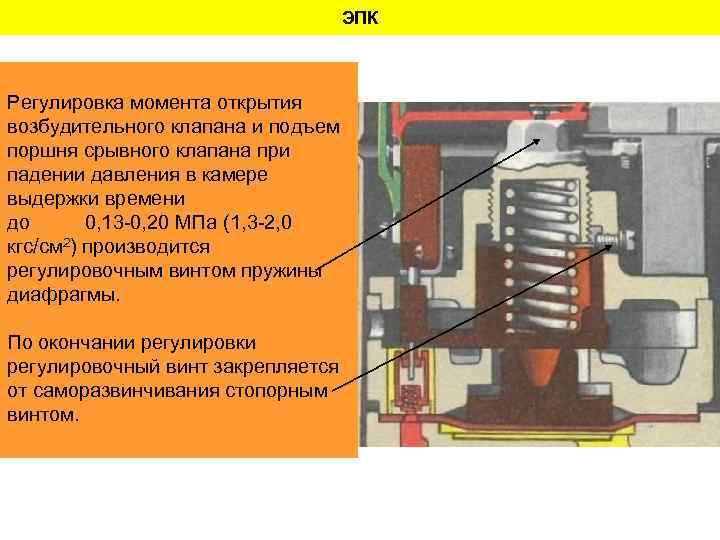 ЭПК

Регулировка момента открытия возбудительного клапана и подъем поршня срывного клапана при падении давления в камере выдержки времени до 0,13-0,20 МПа (1,3-2,0 кгс/см$^2$) производится регулировочным винтом пружины диафрагмы.

По окончании регулировки регулировочный винт закрепляется от саморазвинчивания стопорным винтом.